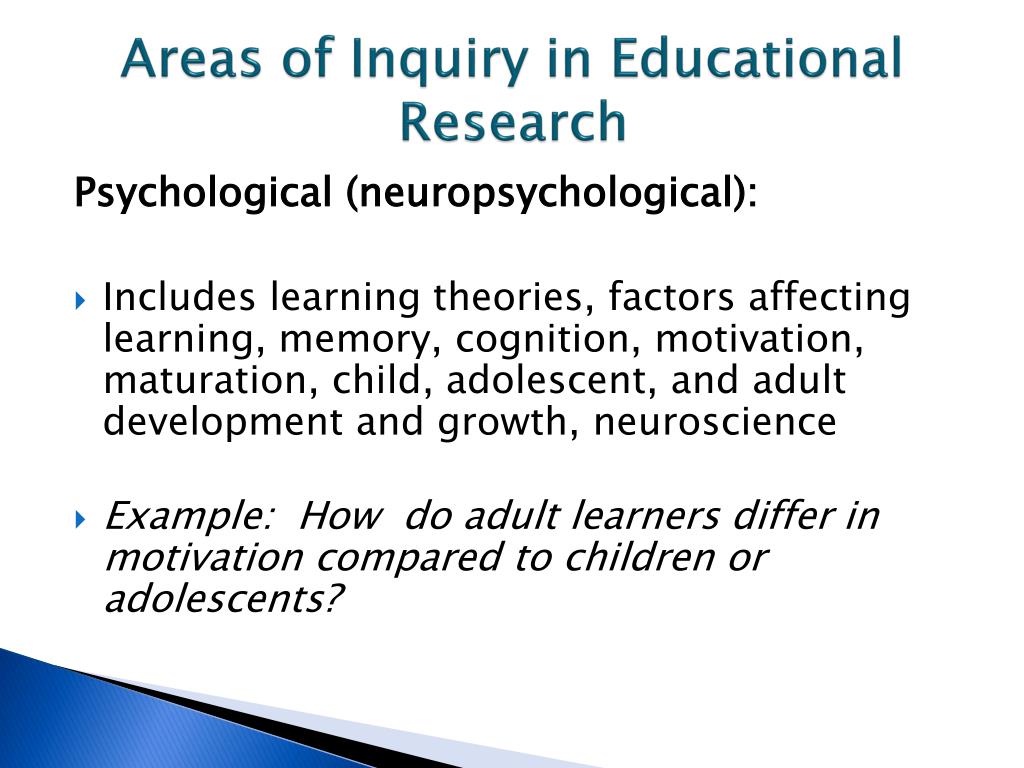 Areas of Inquiry in Educational Research

Psychological (neuropsychological):

Includes learning theories, factors affecting learning, memory, cognition, motivation, maturation, child, adolescent, and adult development and growth, neuroscience

Example: How do adult learners differ in motivation compared to children or adolescents?